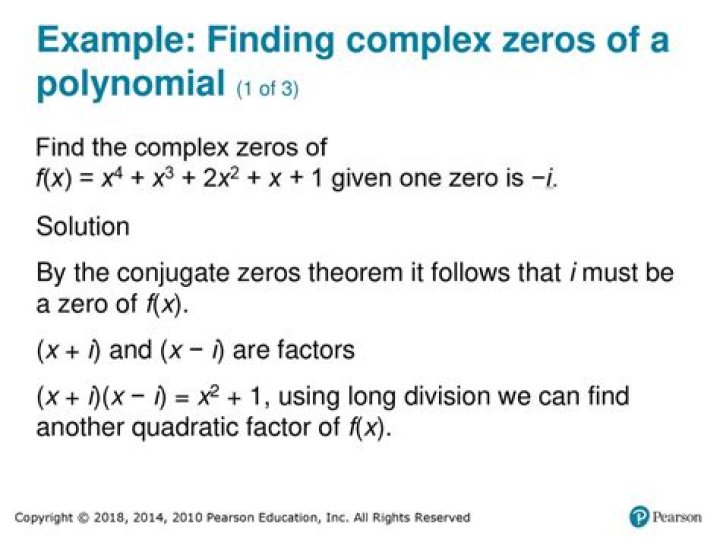 Example: Finding complex zeros of a polynomial (1 of 3)

Find the complex zeros of $f(x) = x^4 + x^3 + 2x^2 + x + 1$ given one zero is $-i$.

Solution

By the conjugate zeros theorem it follows that $i$ must be a zero of $f(x)$.

$(x + i)$ and $(x - i)$ are factors

$(x + i)(x - i) = x^2 + 1$, using long division we can find another quadratic factor of $f(x)$.

Copyright © 2018, 2014, 2010 Pearson Education, Inc. All Rights Reserved

Pearson